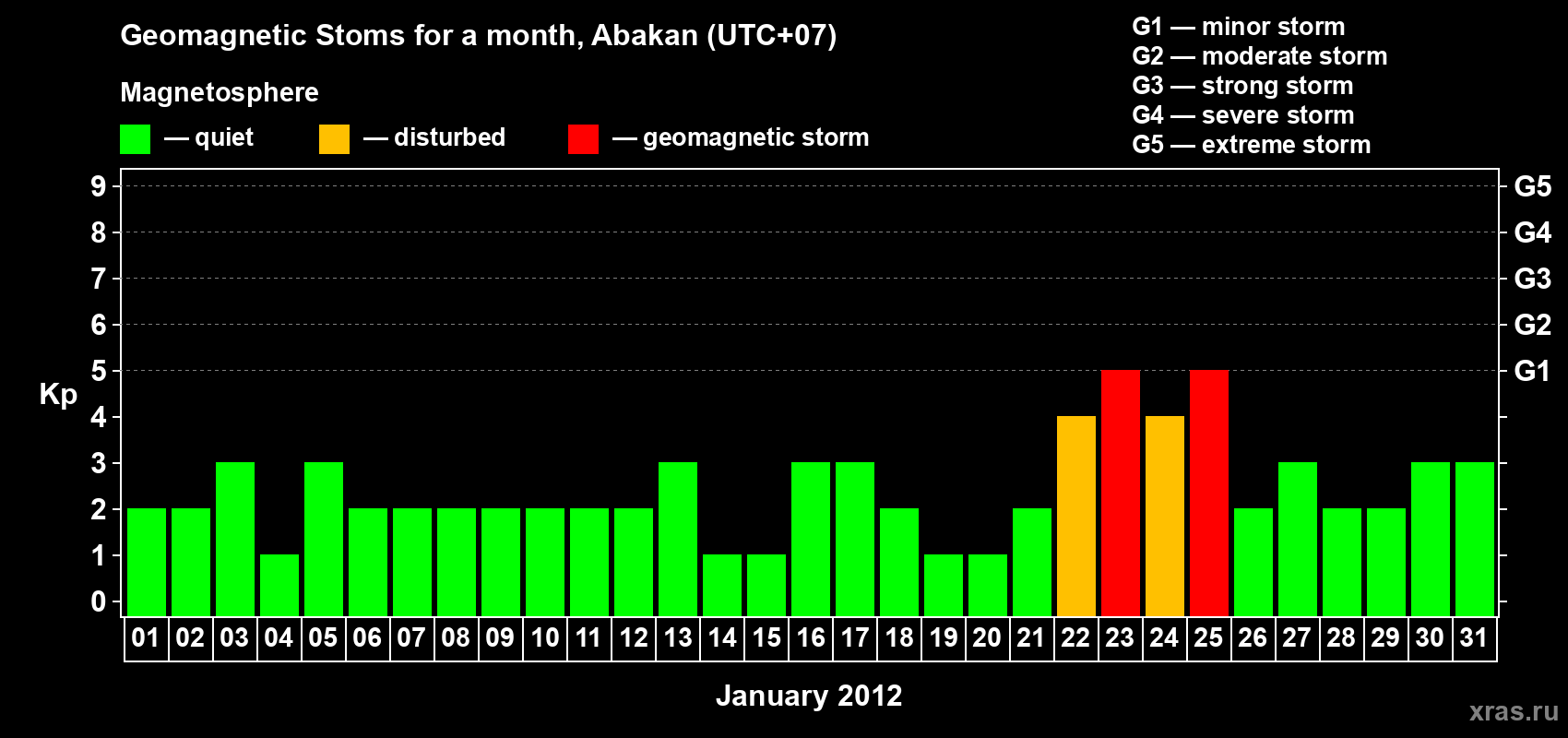 Geomagnetic Stoms for a month, Abakan (UTC+07)

Magnetosphere

— quiet — disturbed — geomagnetic storm

G1 — minor storm
G2 — moderate storm
G3 — strong storm
G4 — severe storm
G5 — extreme storm

Kp

9
8
7
6
5
4
3
2
1
0

G5
G4
G3
G2
G1

01 02 03 04 05 06 07 08 09 10 11 12 13 14 15 16 17 18 19 20 21 22 23 24 25 26 27 28 29 30 31

January 2012

xras.ru